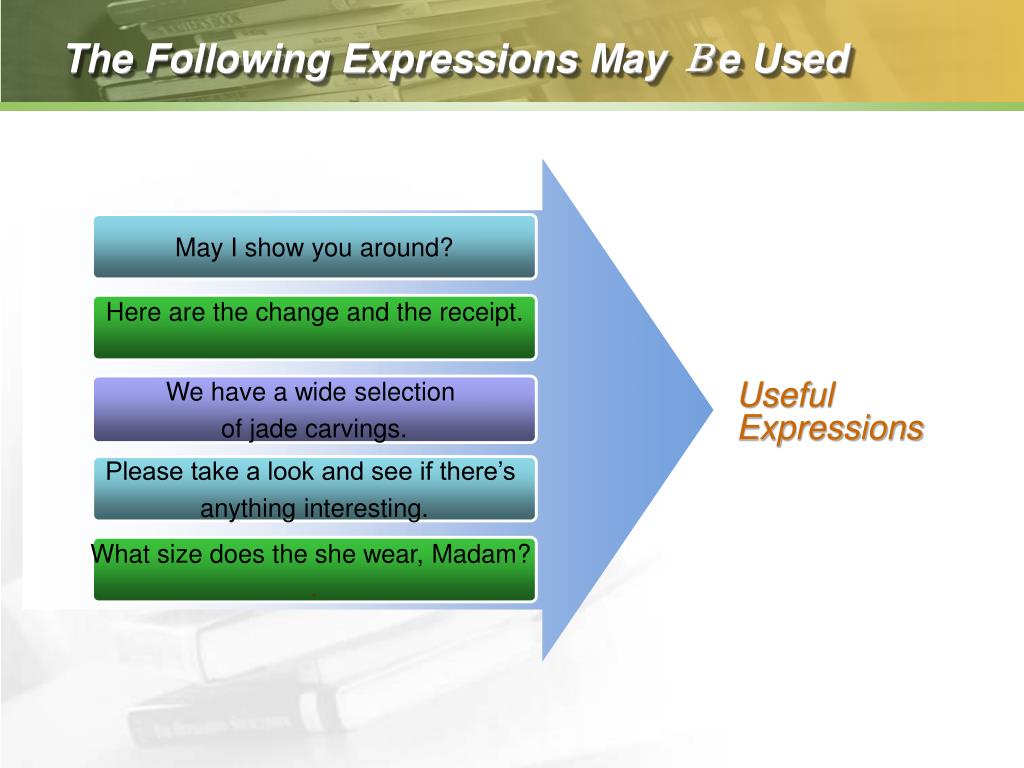 The Following Expressions May Be Used

May I show you around?

Here are the change and the receipt.

We have a wide selection of jade carvings.

Please take a look and see if there's anything interesting.

What size does the she wear, Madam?

Useful Expressions